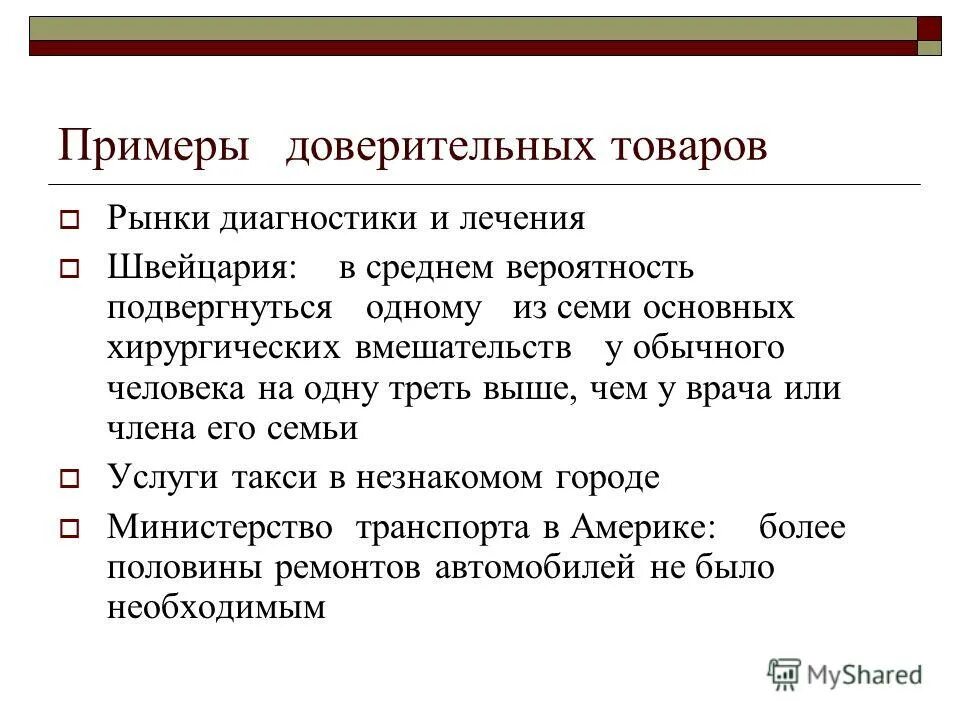 Примеры доверительных товаров

Рынки диагностики и лечения

Швейцария: в среднем вероятность подвергнуться одному из семи основных хирургических вмешательств у обычного человека на одну треть выше, чем у врача или члена его семьи

Услуги такси в незнакомом городе

Министерство транспорта в Америке: более половины ремонтов автомобилей не было необходимым

MyShared